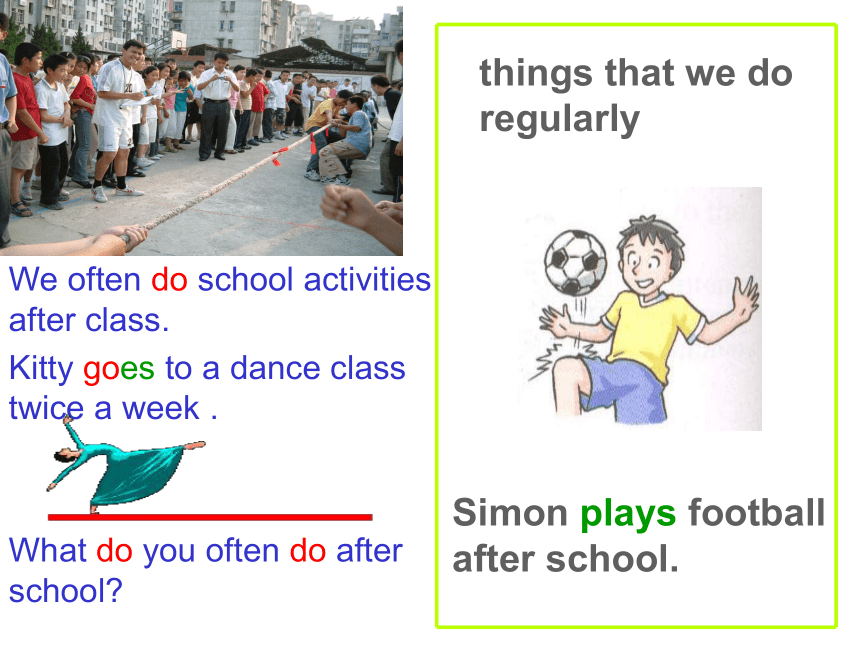 We often do school activities after class.

Kitty goes to a dance class twice a week .

What do you often do after school?

things that we do regularly

Simon plays football after school.